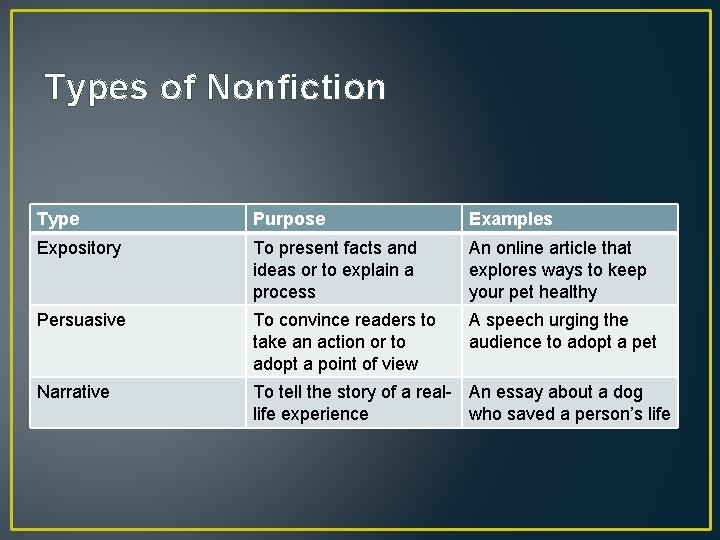 Types of Nonfiction

| Type | Purpose | Examples |
|---|---|---|
| Expository | To present facts and ideas or to explain a process | An online article that explores ways to keep your pet healthy |
| Persuasive | To convince readers to take an action or to adopt a point of view | A speech urging the audience to adopt a pet |
| Narrative | To tell the story of a real-life experience | An essay about a dog who saved a person's life |